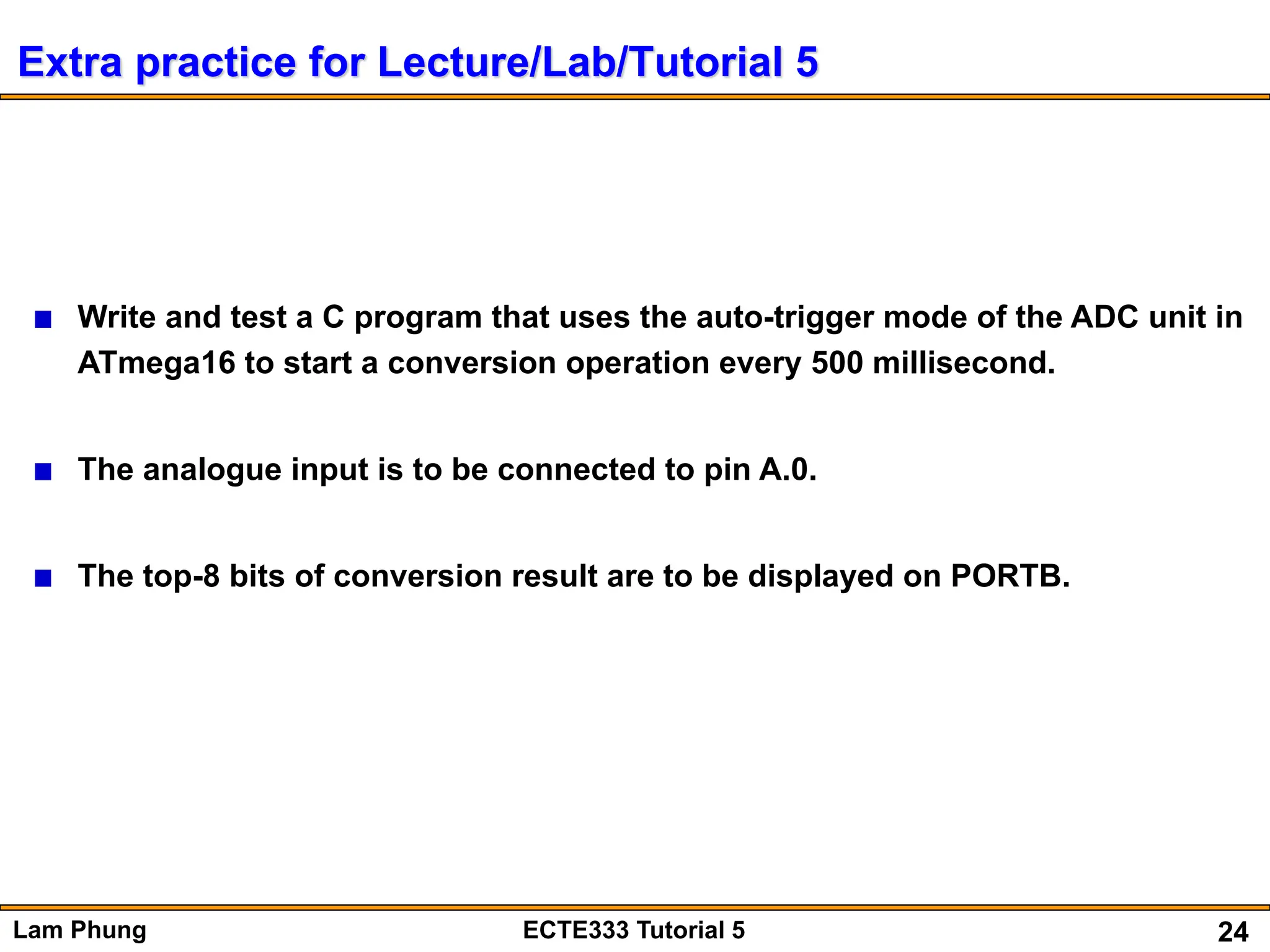 Extra practice for Lecture/Lab/Tutorial 5

■ Write and test a C program that uses the auto-trigger mode of the ADC unit in ATmega16 to start a conversion operation every 500 millisecond.

■ The analogue input is to be connected to pin A.0.

■ The top-8 bits of conversion result are to be displayed on PORTB.

Lam Phung

ECTE333 Tutorial 5

24